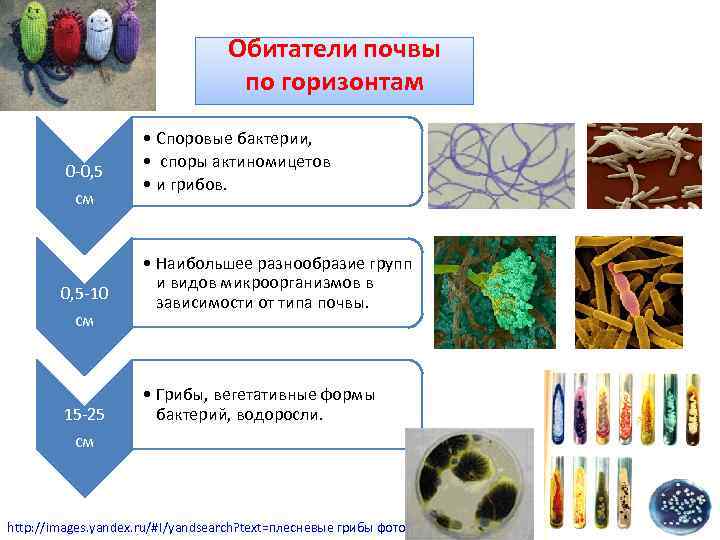 Обитатели почвы по горизонтам

0-0,5 см

• Споровые бактерии,
• споры актиномицетов
• и грибов.

0,5-10 см

• Наибольшее разнообразие групп и видов микроорганизмов в зависимости от типа почвы.

15-25 см

• Грибы, вегетативные формы бактерий, водоросли.

http://images.yandex.ru/#!/yandsearch?text=плесневые грибы фото